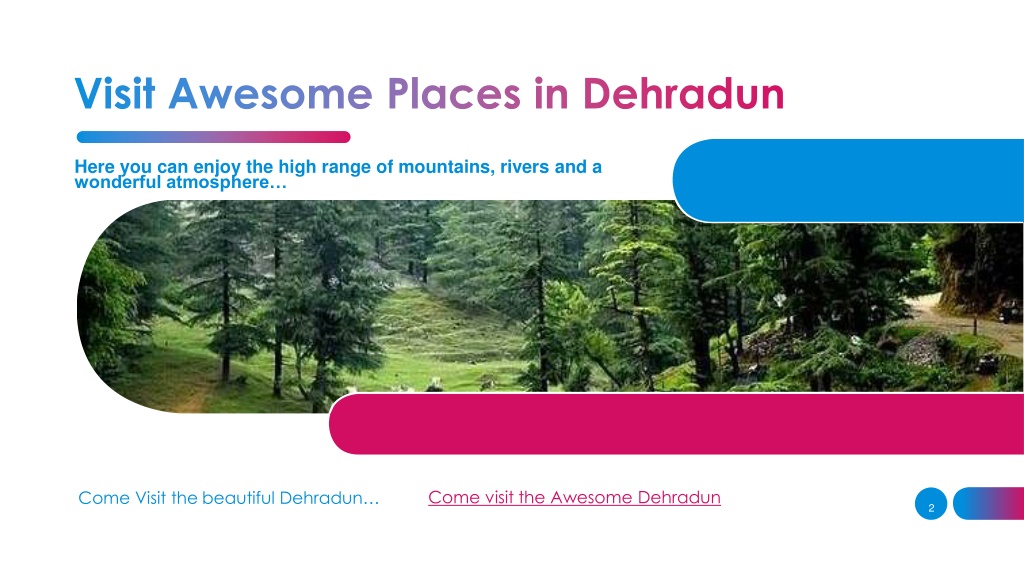 Visit Awesome Places in Dehradun

Here you can enjoy the high range of mountains, rivers and a wonderful atmosphere…

Come Visit the beautiful Dehradun…

Come visit the Awesome Dehradun

2